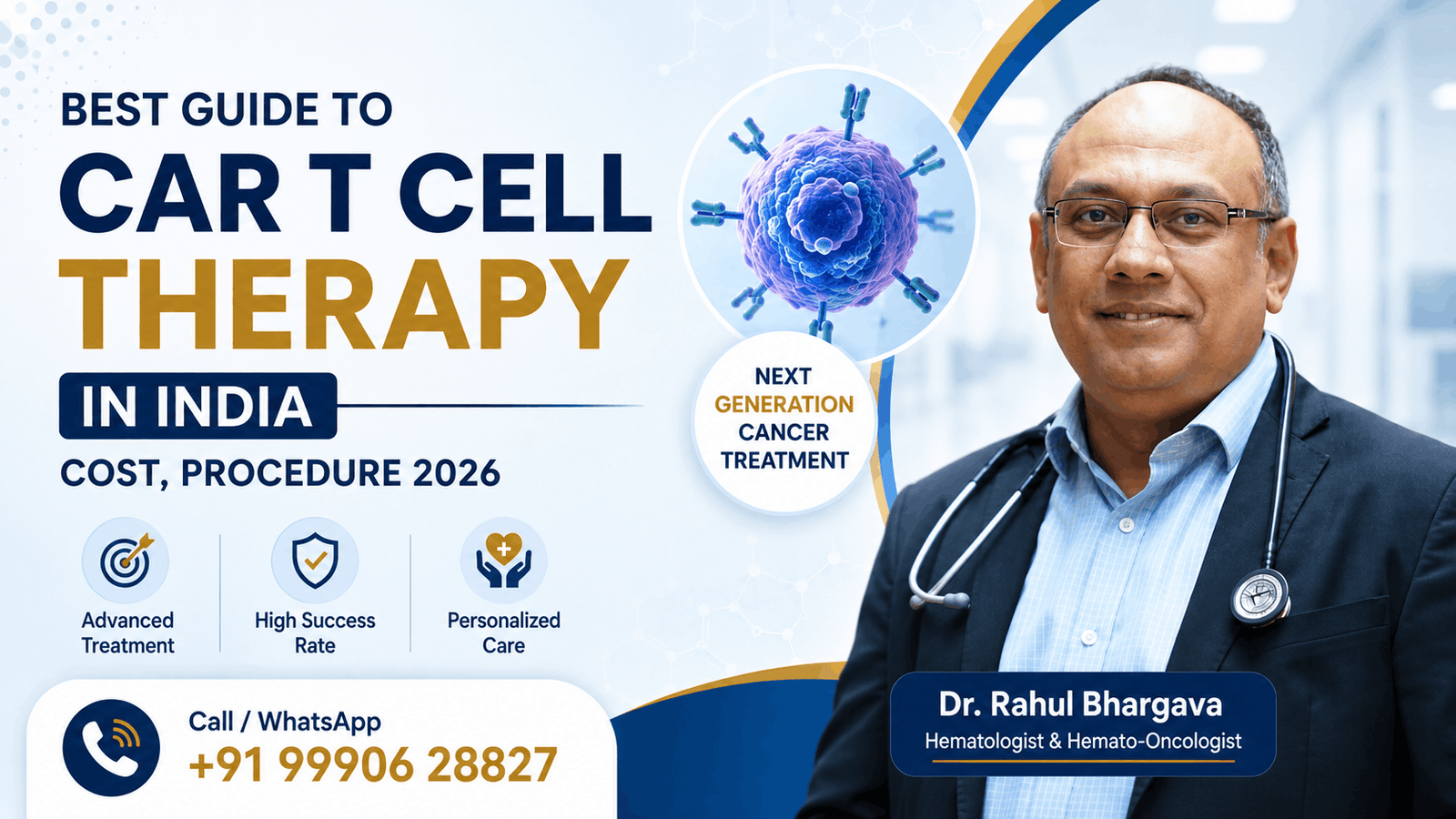 BEST GUIDE TO
CAR T CELL
THERAPY
IN INDIA
COST, PROCEDURE 2026

NEXT
GENERATION
CANCER
TREATMENT

Advanced Treatment

High Success Rate

Personalized Care

Call / WhatsApp
+91 99906 28827

Dr. Rahul Bhargava
Hematologist & Hemato-Oncologist